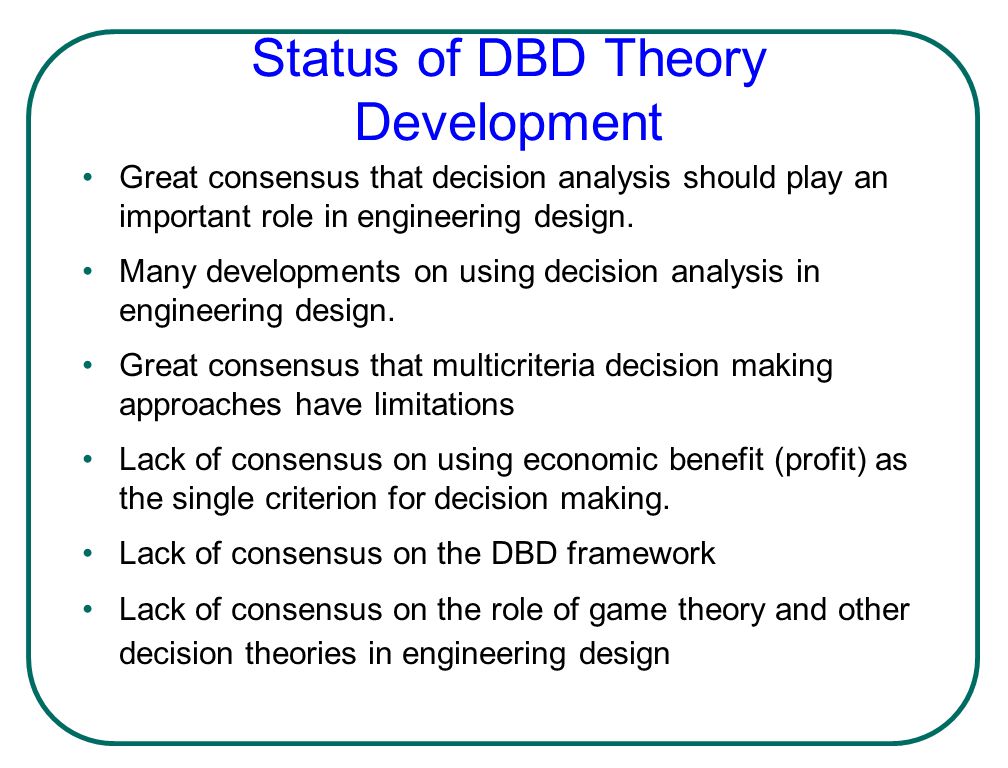 Status of DBD Theory Development

• Great consensus that decision analysis should play an important role in engineering design.

• Many developments on using decision analysis in engineering design.

• Great consensus that multicriteria decision making approaches have limitations

• Lack of consensus on using economic benefit (profit) as the single criterion for decision making.

• Lack of consensus on the DBD framework

• Lack of consensus on the role of game theory and other decision theories in engineering design